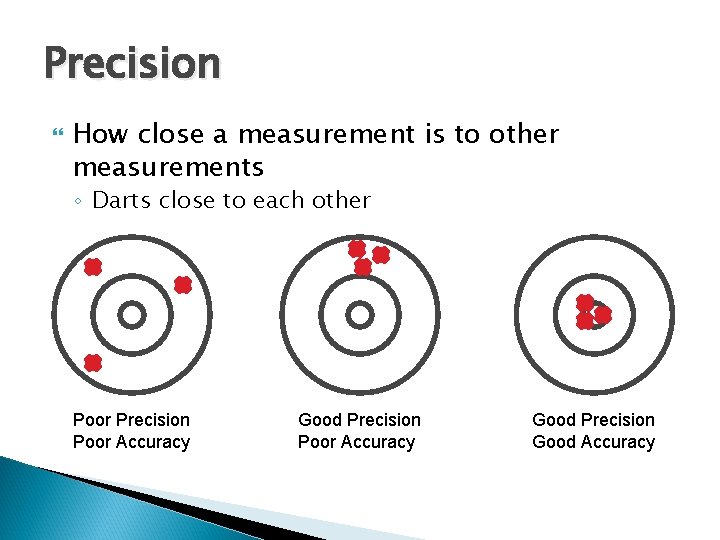 Precision

How close a measurement is to other measurements

◦ Darts close to each other

Poor Precision
Poor Accuracy

Good Precision
Poor Accuracy

Good Precision
Good Accuracy